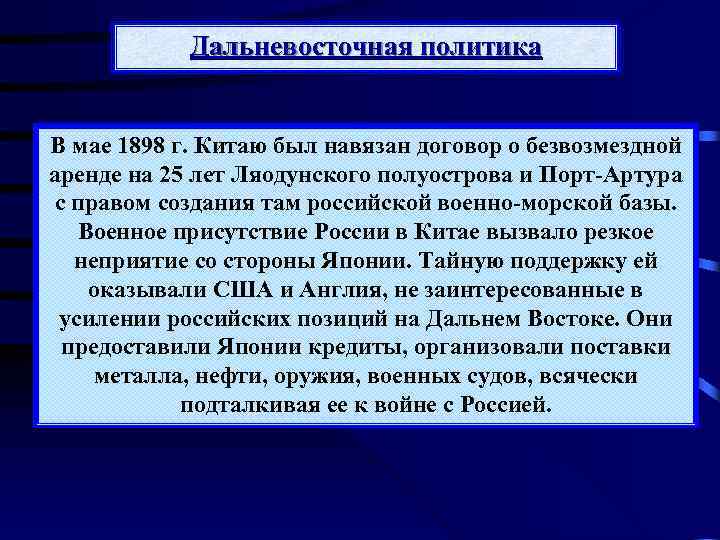 Дальневосточная политика

В мае 1898 г. Китаю был навязан договор о безвозмездной аренде на 25 лет Ляодунского полуострова и Порт-Артура с правом создания там российской военно-морской базы. Военное присутствие России в Китае вызвало резкое неприятие со стороны Японии. Тайную поддержку ей оказывали США и Англия, не заинтересованные в усилении российских позиций на Дальнем Востоке. Они предоставили Японии кредиты, организовали поставки металла, нефти, оружия, военных судов, всячески подталкивая ее к войне с Россией.